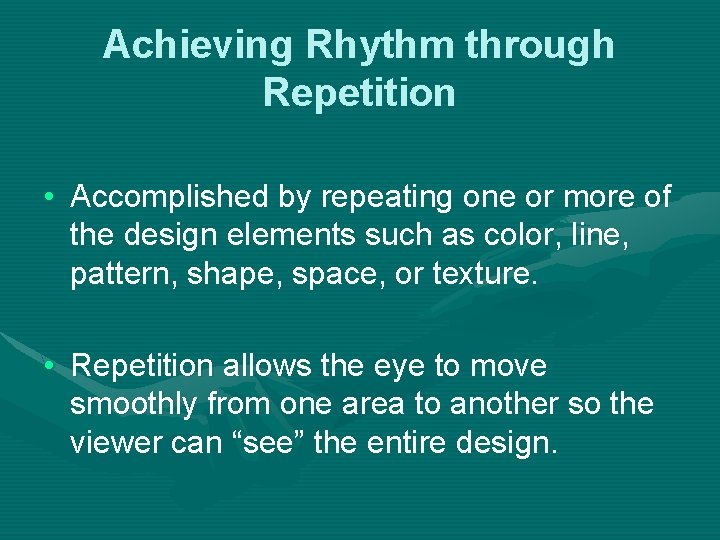 Achieving Rhythm through Repetition

• Accomplished by repeating one or more of the design elements such as color, line, pattern, shape, space, or texture.

• Repetition allows the eye to move smoothly from one area to another so the viewer can “see” the entire design.